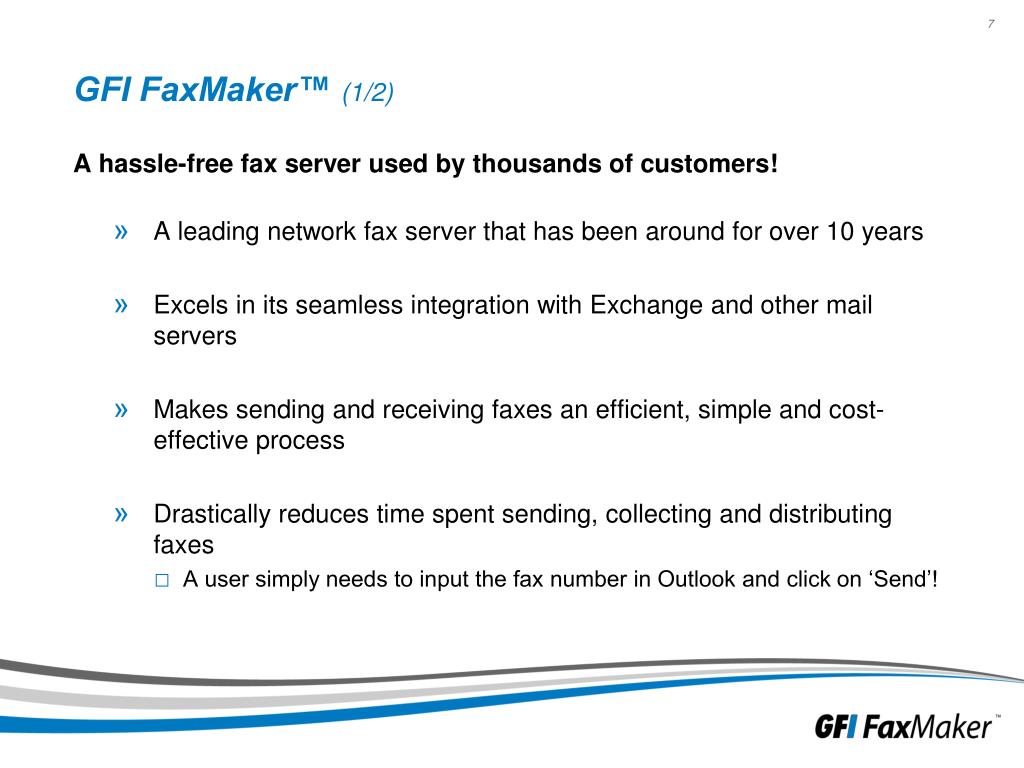 7

GFI FaxMaker™ (1/2)

A hassle-free fax server used by thousands of customers!

» A leading network fax server that has been around for over 10 years

» Excels in its seamless integration with Exchange and other mail servers

» Makes sending and receiving faxes an efficient, simple and cost-effective process

» Drastically reduces time spent sending, collecting and distributing faxes

□ A user simply needs to input the fax number in Outlook and click on ‘Send’!

GFI FaxMaker™